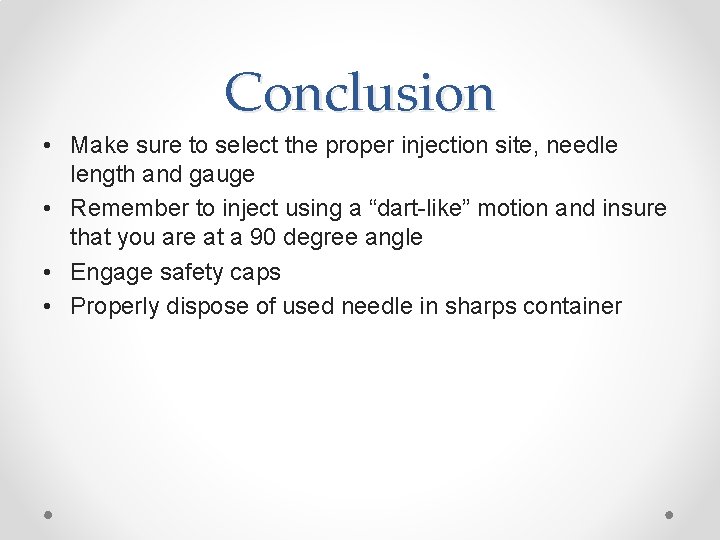 Conclusion

• Make sure to select the proper injection site, needle length and gauge
• Remember to inject using a “dart-like” motion and insure that you are at a 90 degree angle
• Engage safety caps
• Properly dispose of used needle in sharps container